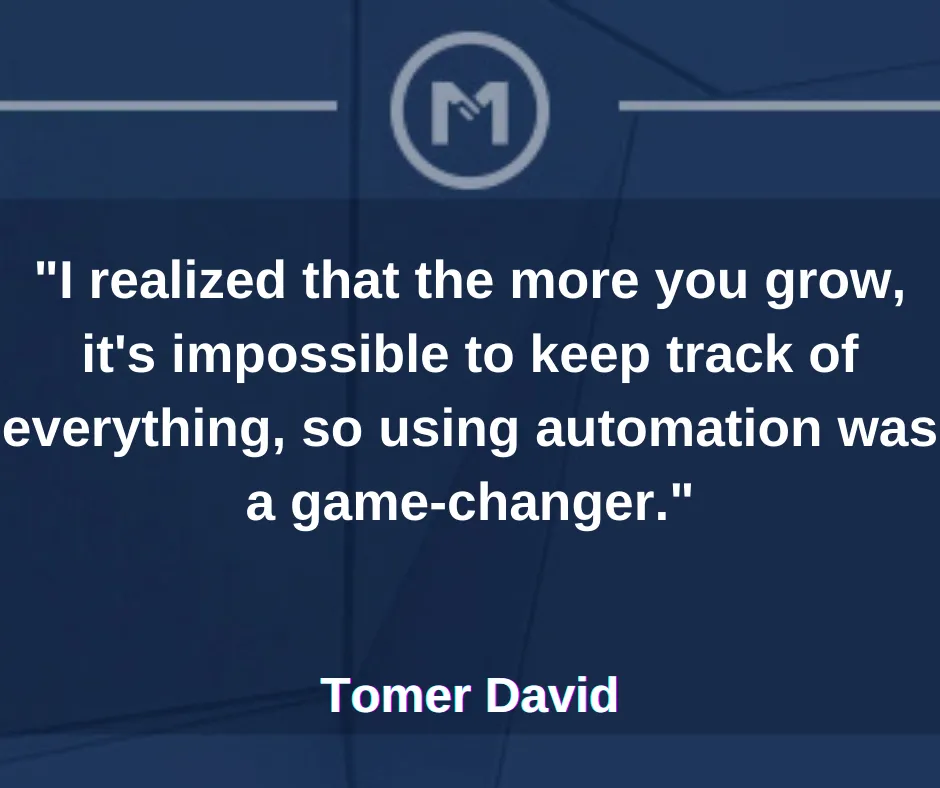 M

"I realized that the more you grow, it's impossible to keep track of everything, so using automation was a game-changer."

Tomer David